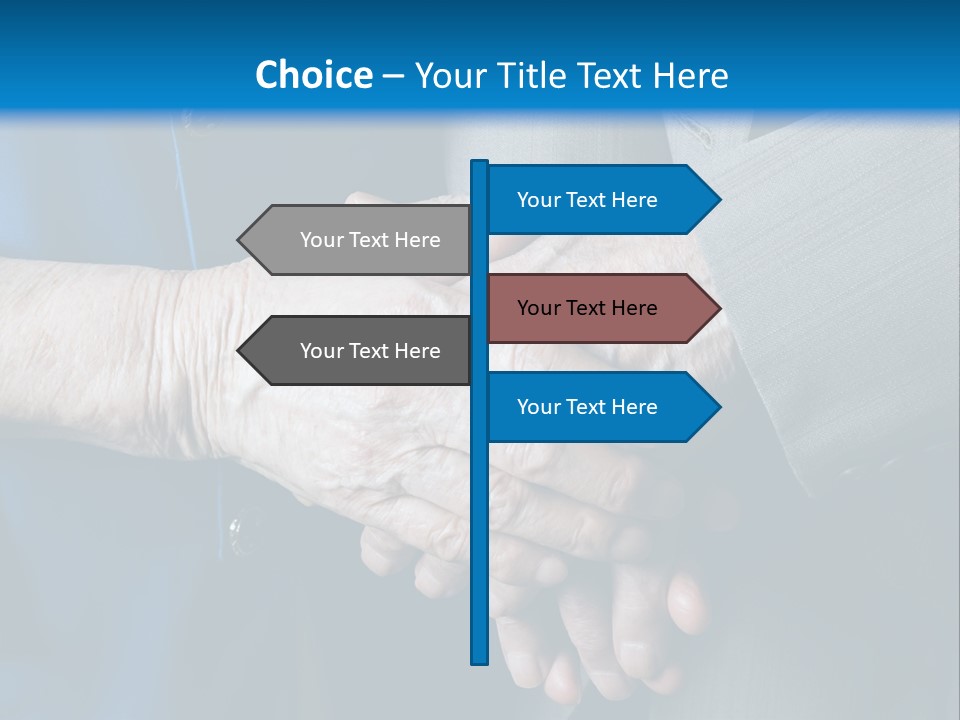 Choice – Your Title Text Here

Your Text Here

Your Text Here

Your Text Here

Your Text Here

Your Text Here